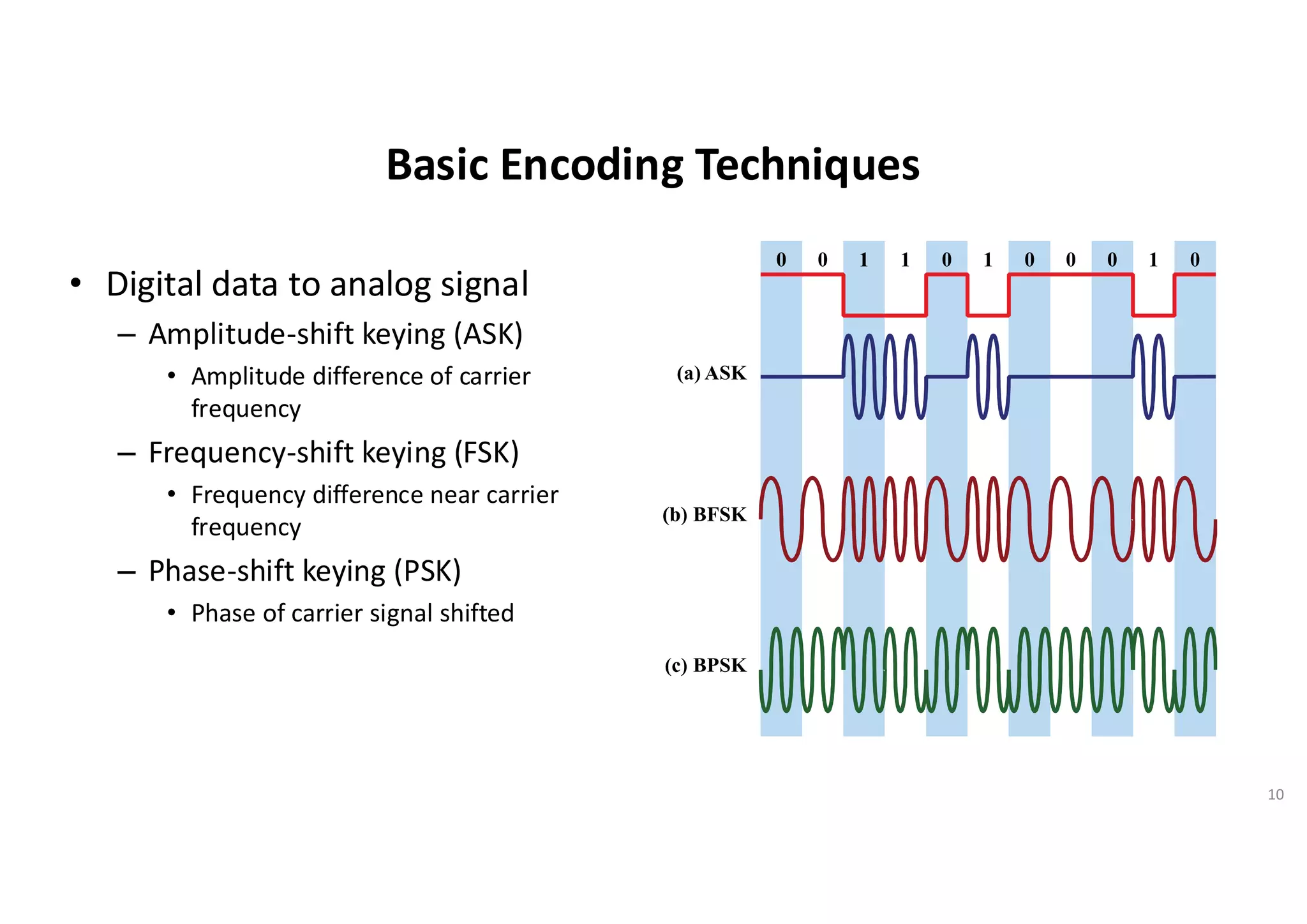 Basic Encoding Techniques

• Digital data to analog signal
– Amplitude-shift keying (ASK)
• Amplitude difference of carrier frequency
– Frequency-shift keying (FSK)
• Frequency difference near carrier frequency
– Phase-shift keying (PSK)
• Phase of carrier signal shifted

0 0 1 1 0 1 0 0 0 1 0

(a) ASK

(b) BFSK

(c) BPSK

10